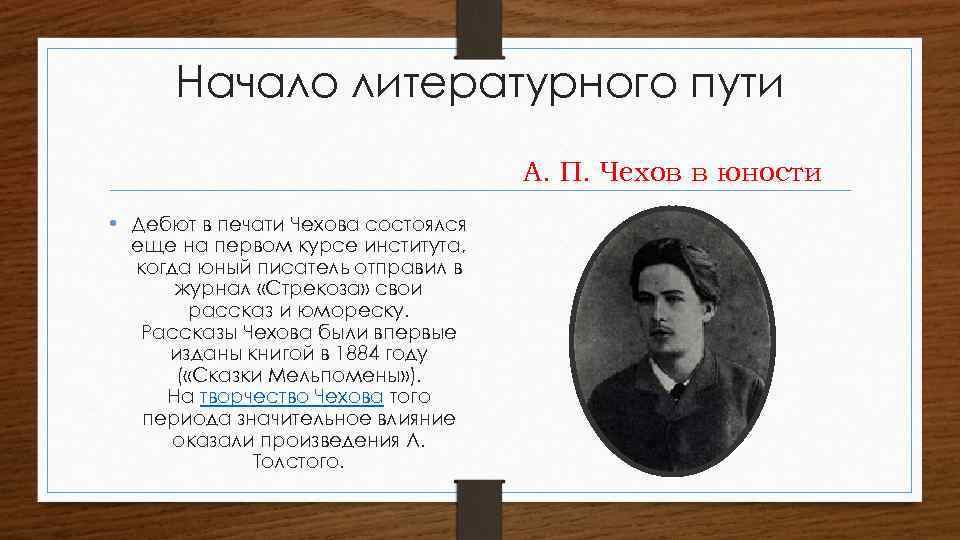 Начало литературного пути

А. П. Чехов в юности

• Дебют в печати Чехова состоялся еще на первом курсе института, когда юный писатель отправил в журнал «Стрекоза» свои рассказ и юмореску. Рассказы Чехова были впервые изданы книгой в 1884 году («Сказки Мельпомены»). На творчество Чехова того периода значительное влияние оказали произведения А. Толстого.